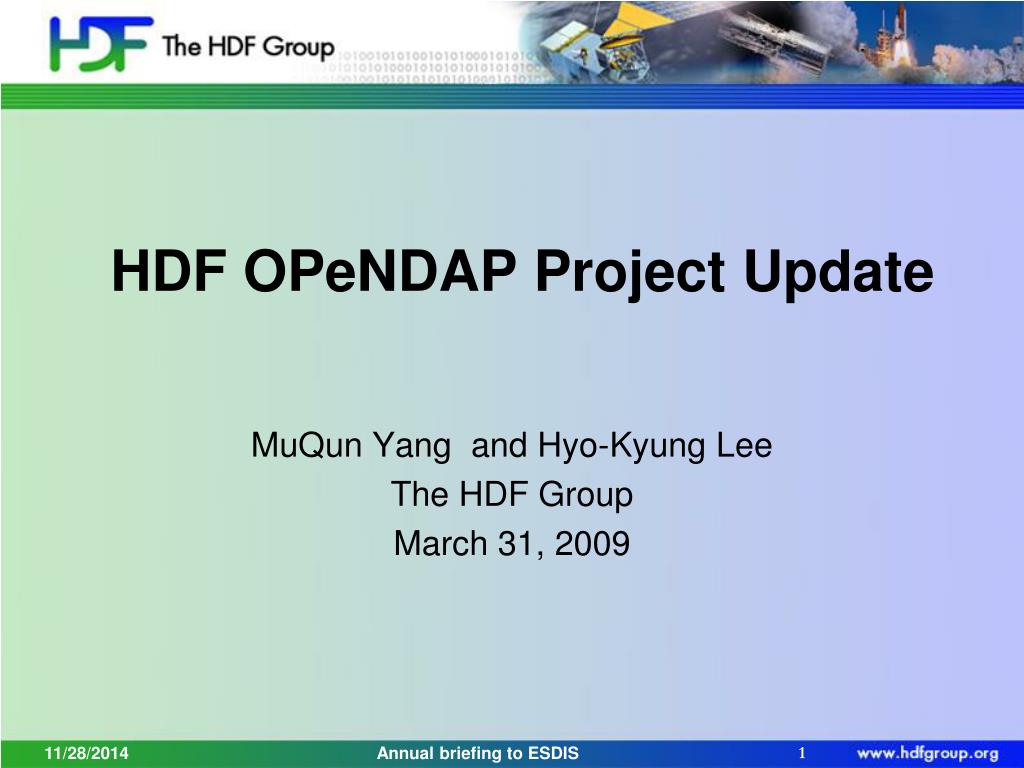 HDF The HDF Group

HDF OPeNDAP Project Update

MuQun Yang and Hyo-Kyung Lee
The HDF Group
March 31, 2009

11/28/2014 Annual briefing to ESDIS 1 www.hdfgroup.org